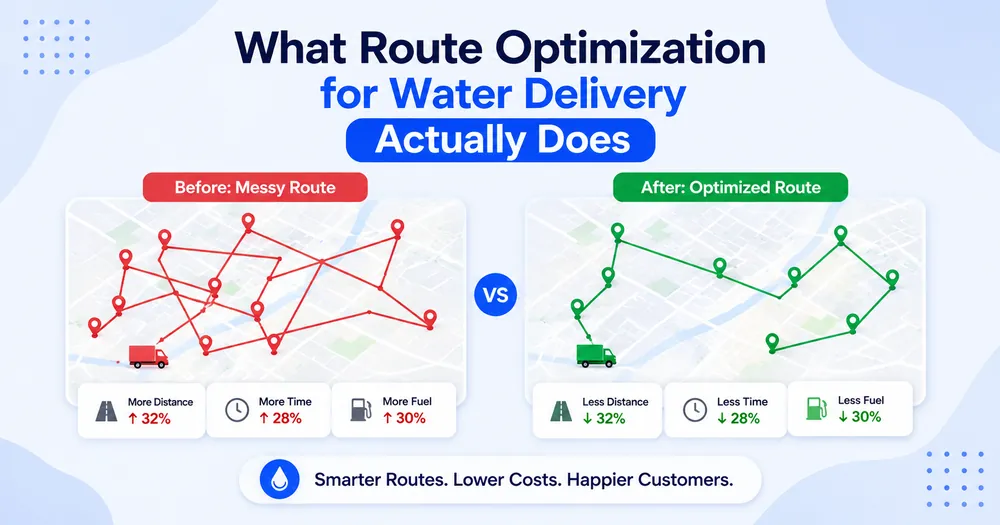 What Route Optimization for Water Delivery Actually Does

Before: Messy Route

More Distance ↑ 32%

More Time ↑ 28%

More Fuel ↑ 30%

VS

After: Optimized Route

Less Distance ↓ 32%

Less Time ↓ 28%

Less Fuel ↓ 30%

Smarter Routes. Lower Costs. Happier Customers.